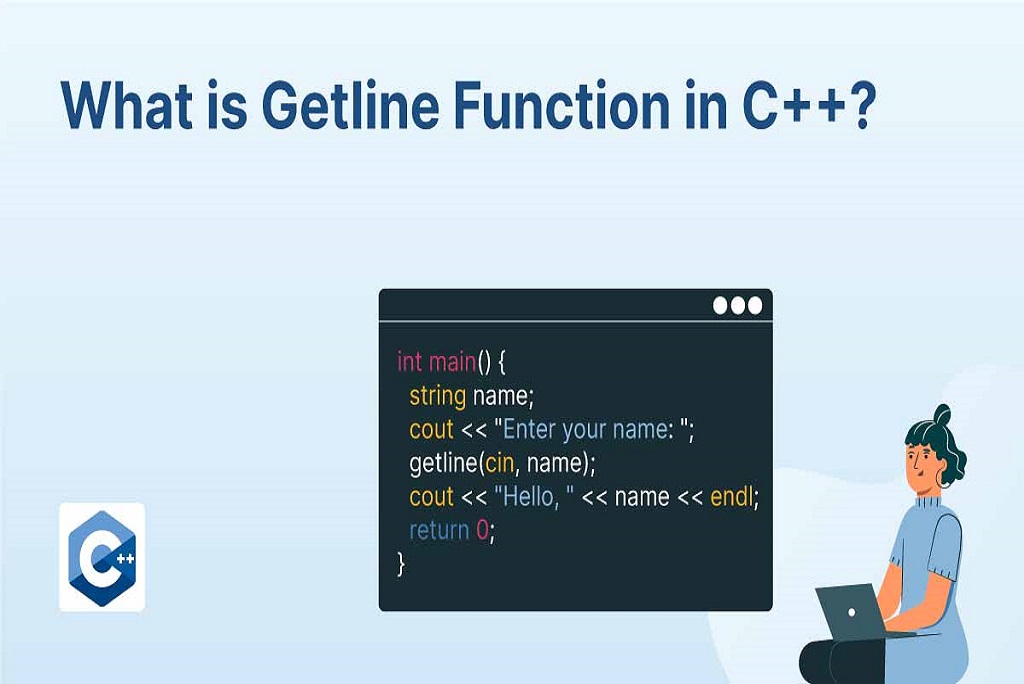 What is Getline Function in C++?

int main() {
string name;
cout << "Enter your name: ";
getline(cin, name);
cout << "Hello, " << name << endl;
return 0;
}

C++